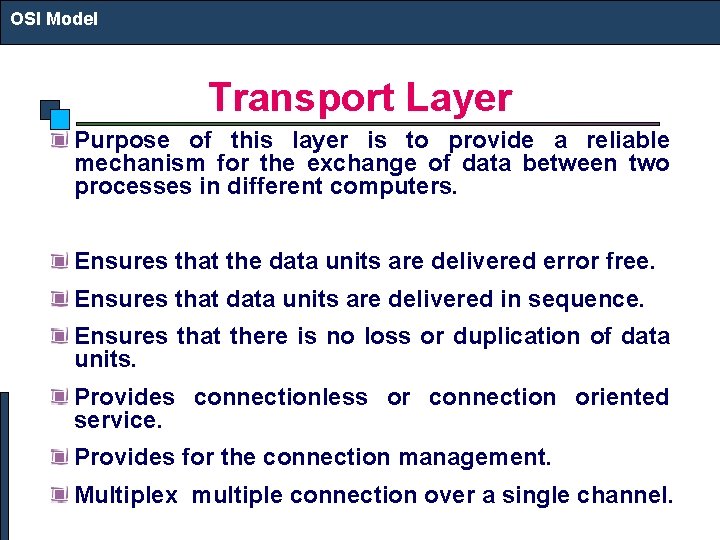 OSI Model

Transport Layer

Purpose of this layer is to provide a reliable mechanism for the exchange of data between two processes in different computers.

Ensures that the data units are delivered error free.

Ensures that data units are delivered in sequence.

Ensures that there is no loss or duplication of data units.

Provides connectionless or connection oriented service.

Provides for the connection management.

Multiplex multiple connection over a single channel.